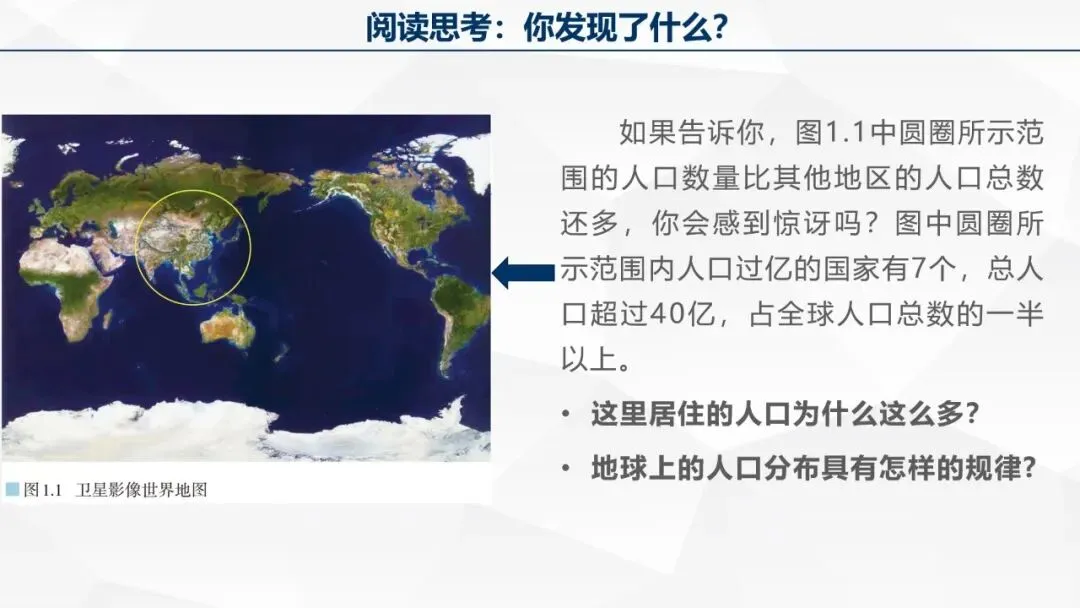 阅读思考：你发现了什么？

图1.1 卫星影像世界地图

如果告诉你，图1.1中圆圈所示范围的人口数量比其他地区的人口总数还多，你会感到惊讶吗？图中圆圈所示范围内人口过亿的国家有7个，总人口超过40亿，占全球人口总数的一半以上。

• 这里居住的人口为什么这么多？
• 地球上的人口分布具有怎样的规律？